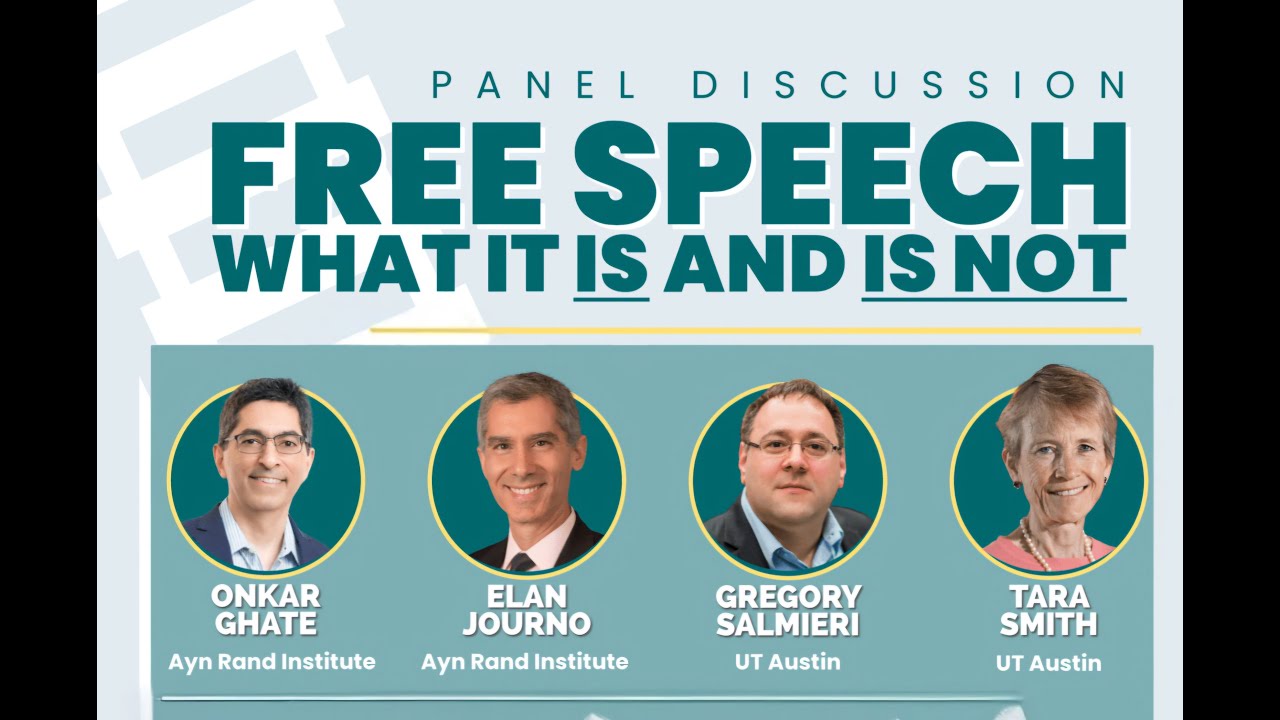 PANEL DISCUSSION

FREE SPEECH
WHAT IT IS AND IS NOT

ONKAR GHATE
Ayn Rand Institute

ELAN JOURNO
Ayn Rand Institute

GREGORY SALMIERI
UT Austin

TARA SMITH
UT Austin